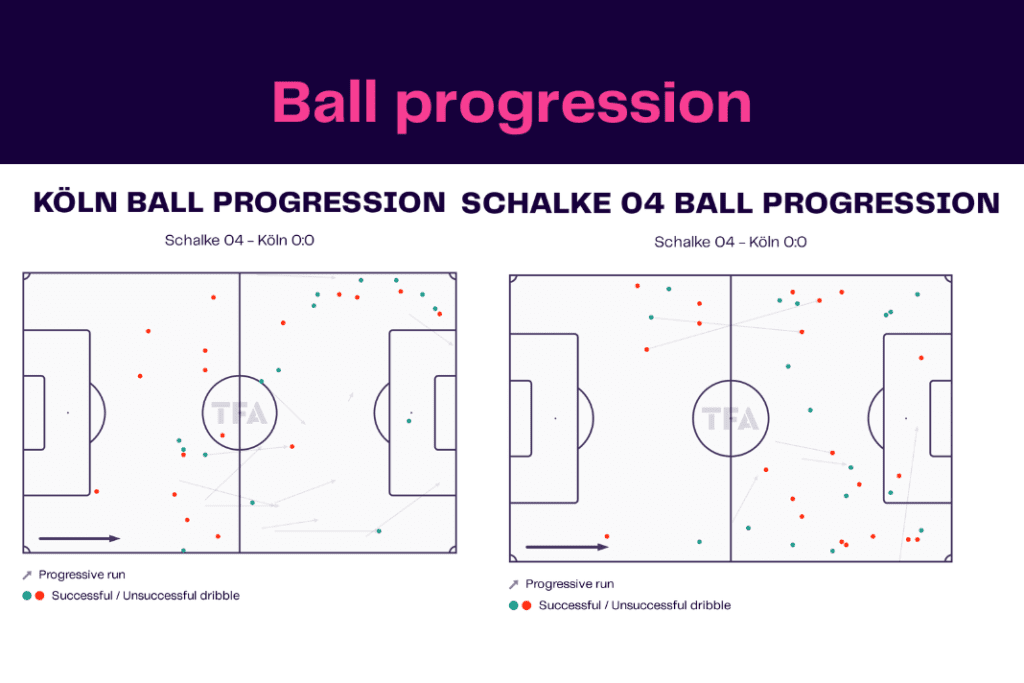 Ball progression

KÖLN BALL PROGRESSION

Schalke 04 - Köln 0:0

TFA

Progressive run
Successful / Unsuccessful dribble

SCHALKE 04 BALL PROGRESSION

Schalke 04 - Köln 0:0

TFA

Progressive run
Successful / Unsuccessful dribble